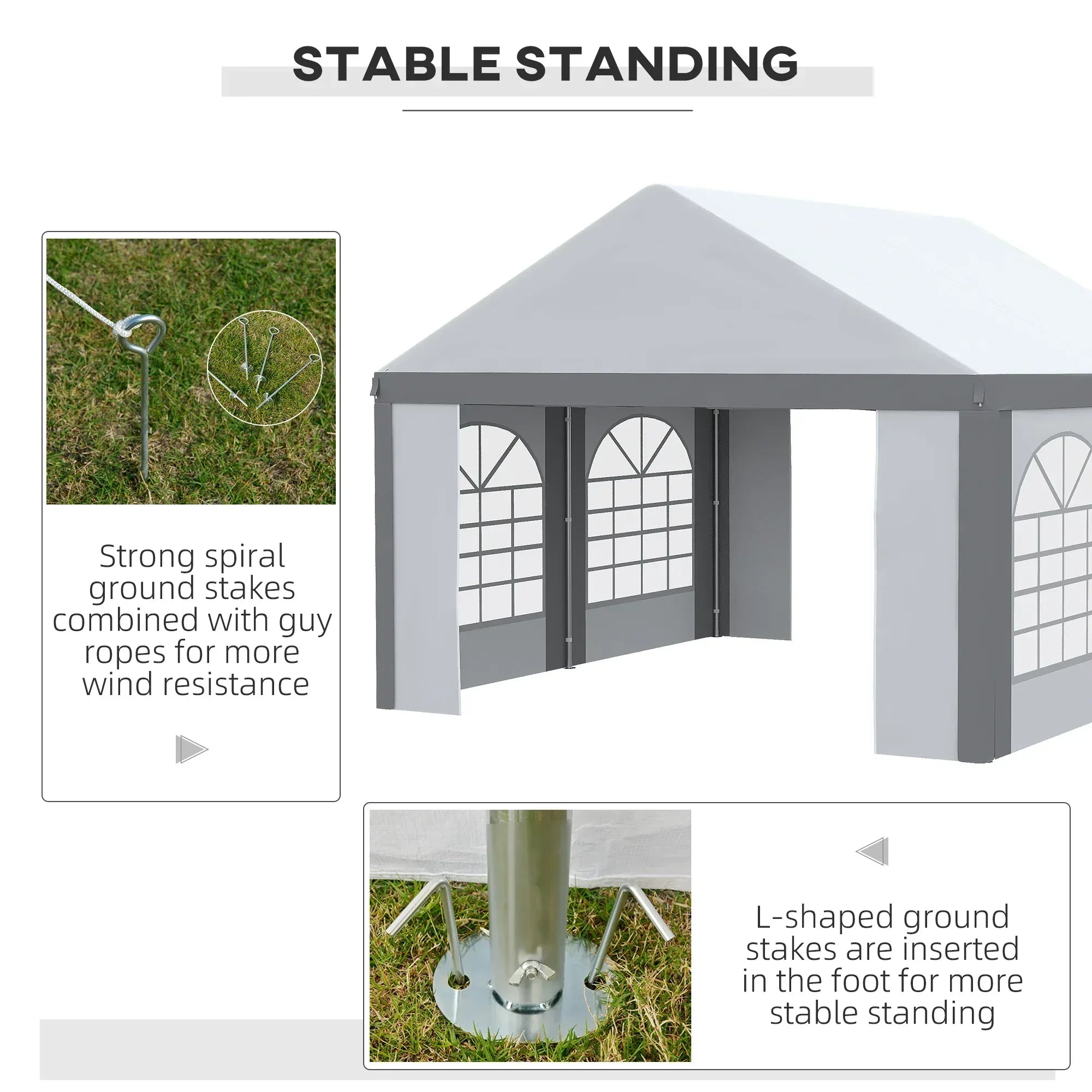 STABLE STANDING

Strong spiral ground stakes combined with guy ropes for more wind resistance

L-shaped ground stakes are inserted in the foot for more stable standing